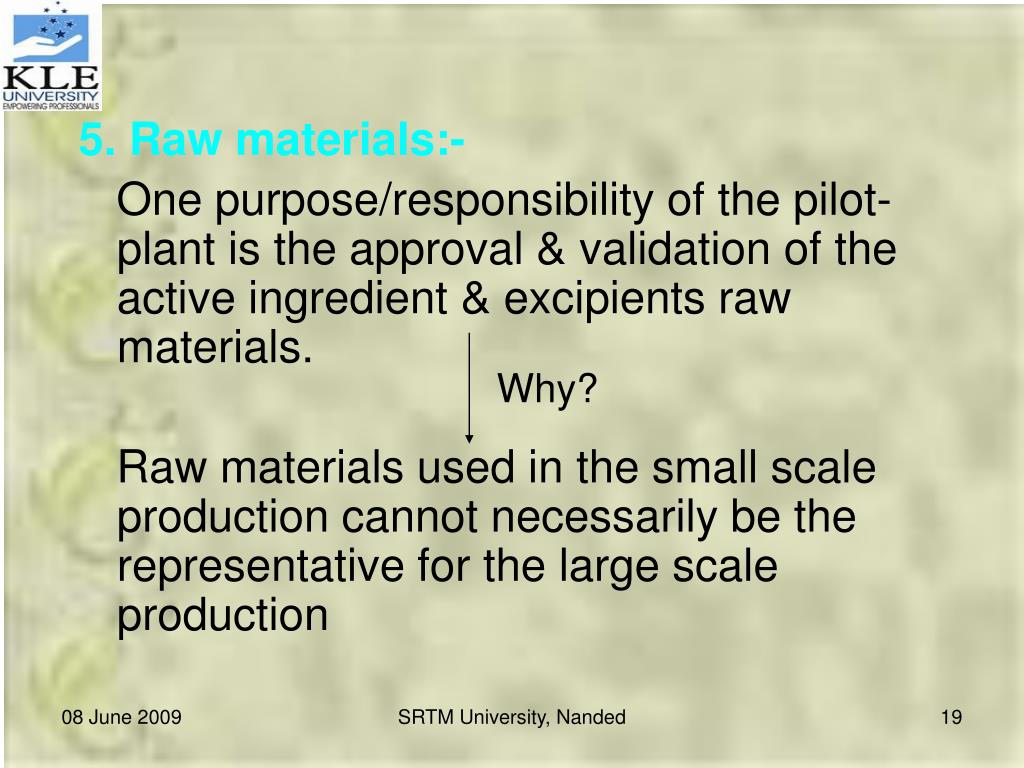 KLE UNIVERSITY
EMPOWERING PROFESSIONALS

5. Raw materials:-

One purpose/responsibility of the pilot-plant is the approval & validation of the active ingredient & excipients raw materials.

Why?

Raw materials used in the small scale production cannot necessarily be the representative for the large scale production

08 June 2009

SRTM University, Nanded

19